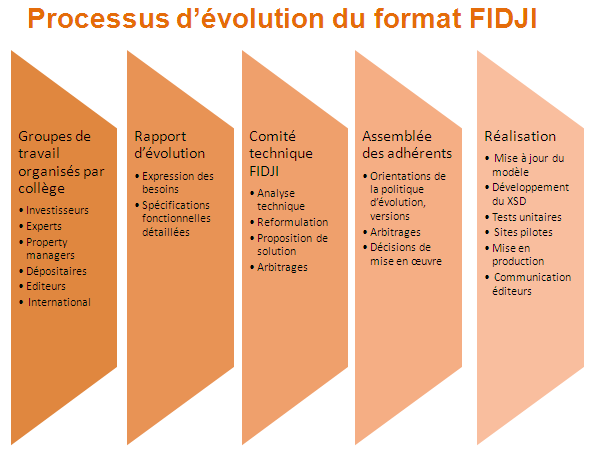 Processus d'évolution du format FIDJI

Groupes de travail organisés par collège
• Investisseurs
• Experts
• Property managers
• Dépositaires
• Editeurs
• International

Rapport d'évolution
• Expression des besoins
• Spécifications fonctionnelles détaillées

Comité technique FIDJI
• Analyse technique
• Reformulation
• Proposition de solution
• Arbitrages

Assemblée des adhérents
• Orientations de la politique d'évolution, versions
• Arbitrages
• Décisions de mise en œuvre

Réalisation
• Mise à jour du modèle
• Développement du XSD
• Tests unitaires
• Sites pilotes
• Mise en production
• Communication éditeurs